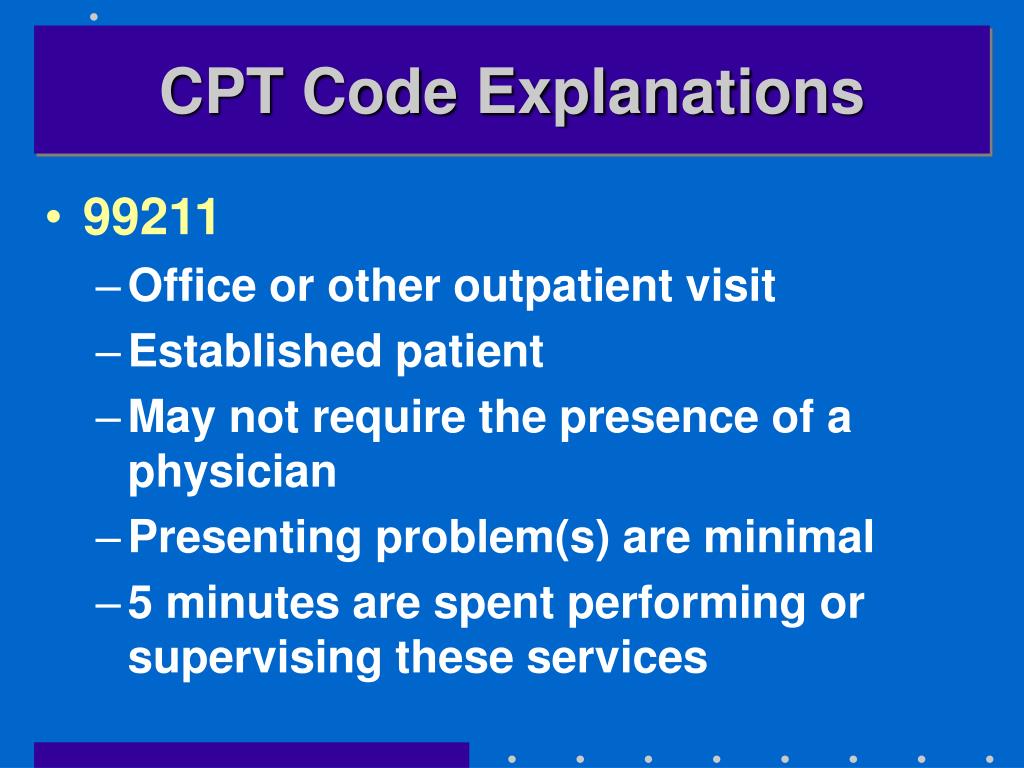 CPT Code Explanations

• 99211
– Office or other outpatient visit
– Established patient
– May not require the presence of a physician
– Presenting problem(s) are minimal
– 5 minutes are spent performing or supervising these services